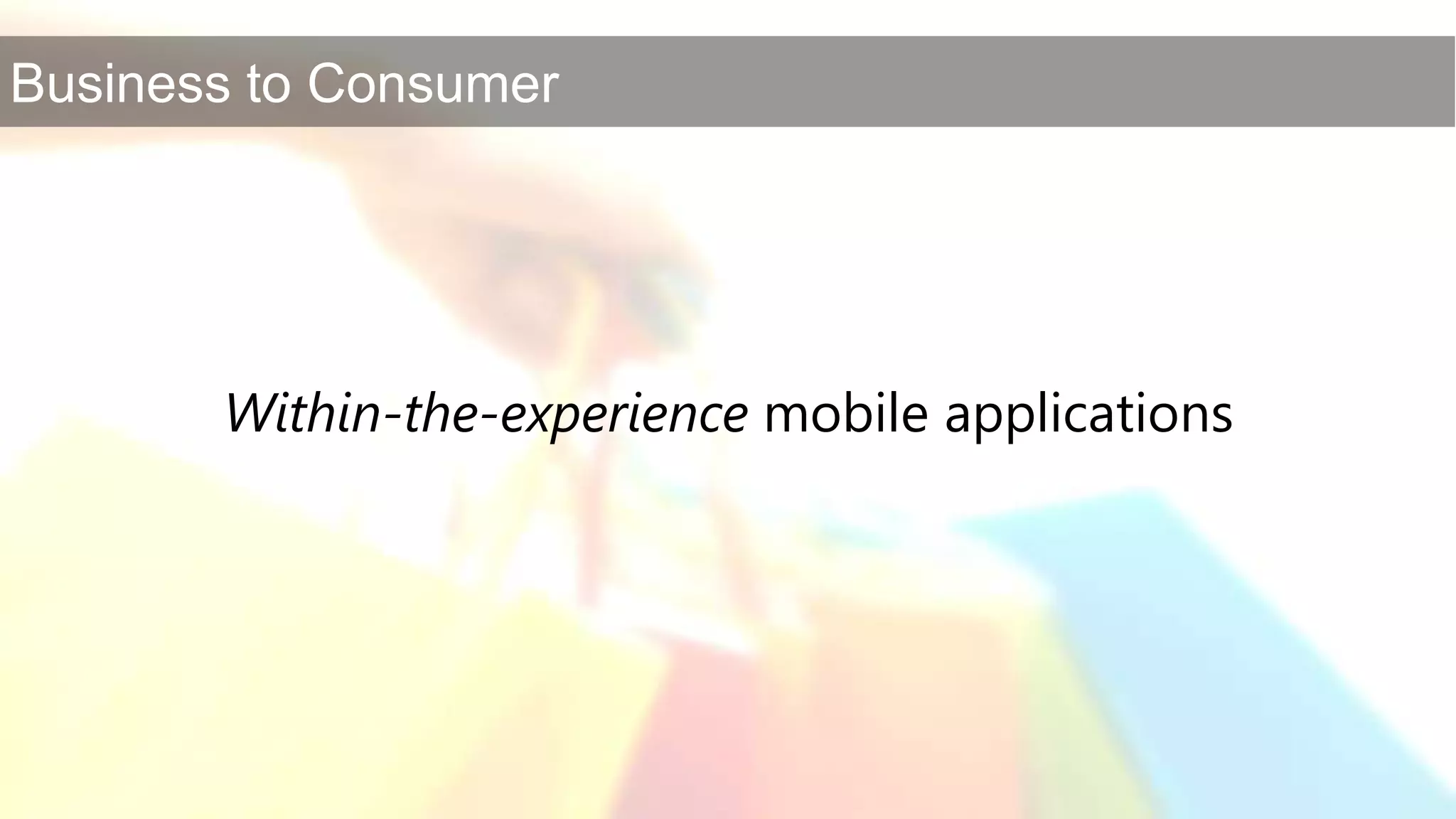 Business to Consumer

Within-the-experience mobile applications